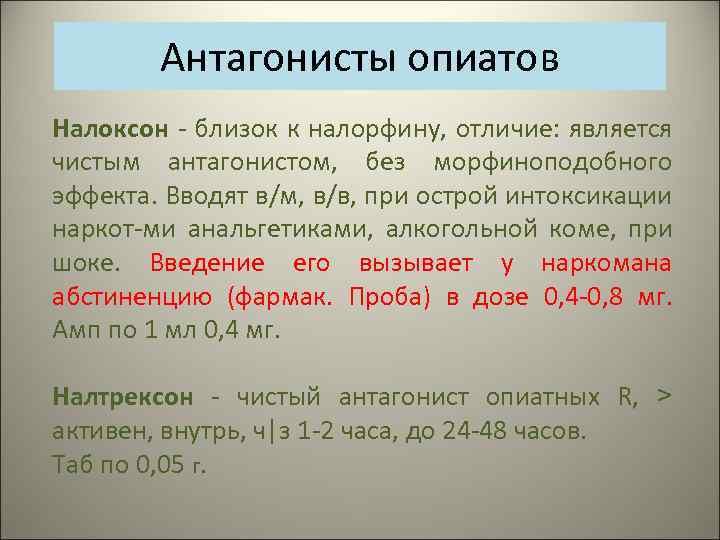 Антагонисты опиатов

Налоксон - близок к налорфину, отличие: является чистым антагонистом, без морфиноподобного эффекта. Вводят в/м, в/в, при острой интоксикации наркот-ми анальгетиками, алкогольной коме, при шоке. Введение его вызывает у наркомана абстиненцию (фармак. Проба) в дозе 0,4-0,8 мг. Амп по 1 мл 0,4 мг.

Налтрексон - чистый антагонист опиатных R, > активен, внутрь, ч|з 1-2 часа, до 24-48 часов. Таб по 0,05 г.